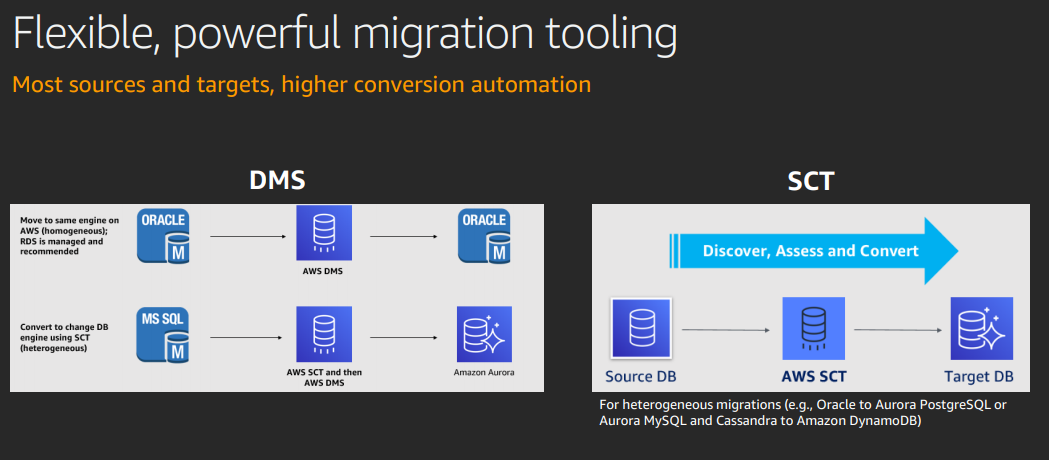 Flexible, powerful migration tooling

Most sources and targets, higher conversion automation

DMS

Move to same engine on AWS (homogeneous); RDS is managed and recommended

ORACLE
M

AWS DMS

ORACLE
M

Convert to change DB engine using SCT (heterogeneous)

MS SQL
M

AWS SCT and then AWS DMS

Amazon Aurora

SCT

Discover, Assess and Convert

Source DB

AWS SCT

Target DB

For heterogeneous migrations (e.g., Oracle to Aurora PostgreSQL or Aurora MySQL and Cassandra to Amazon DynamoDB)